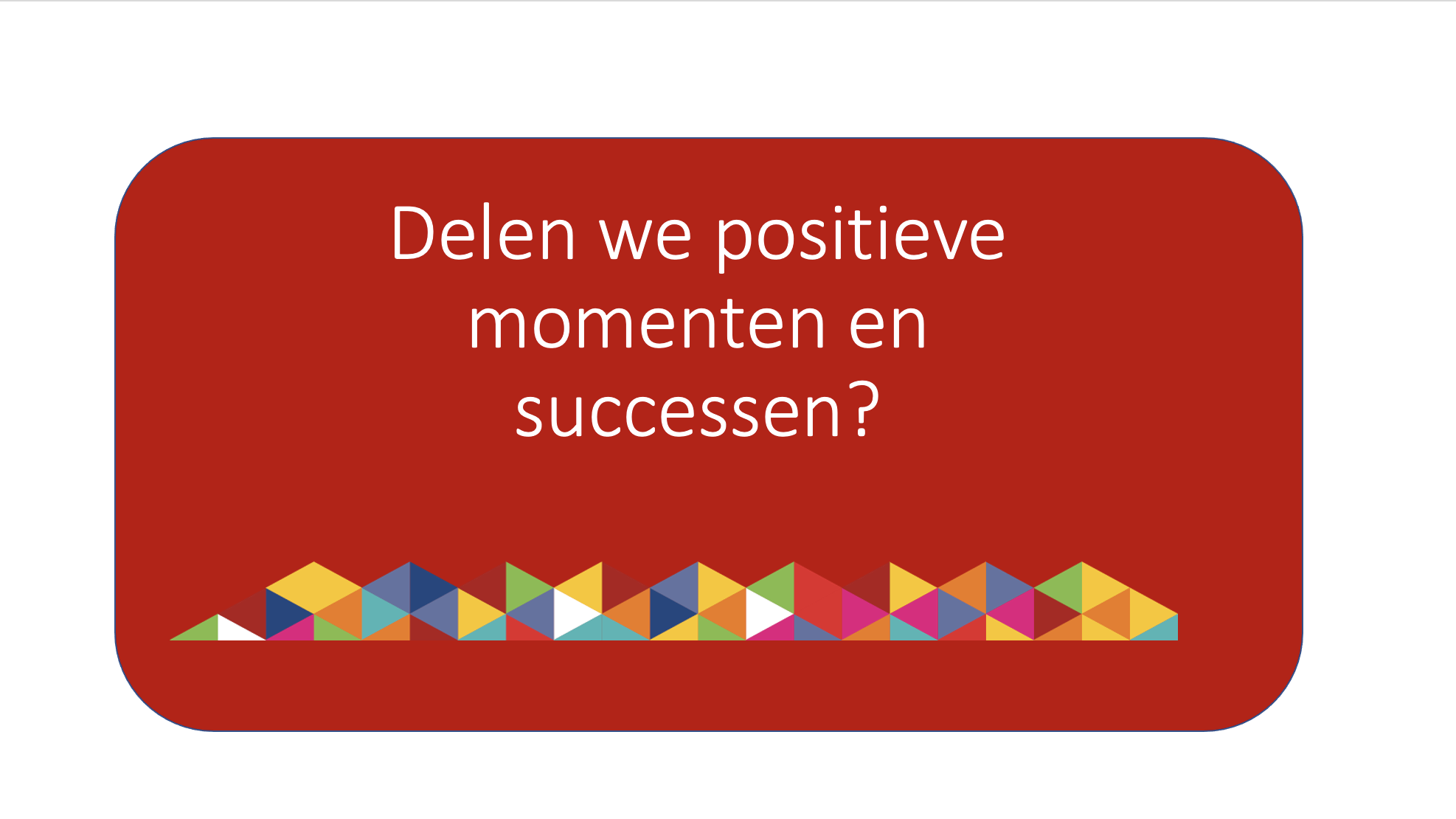 Delen we positieve momenten en successen?